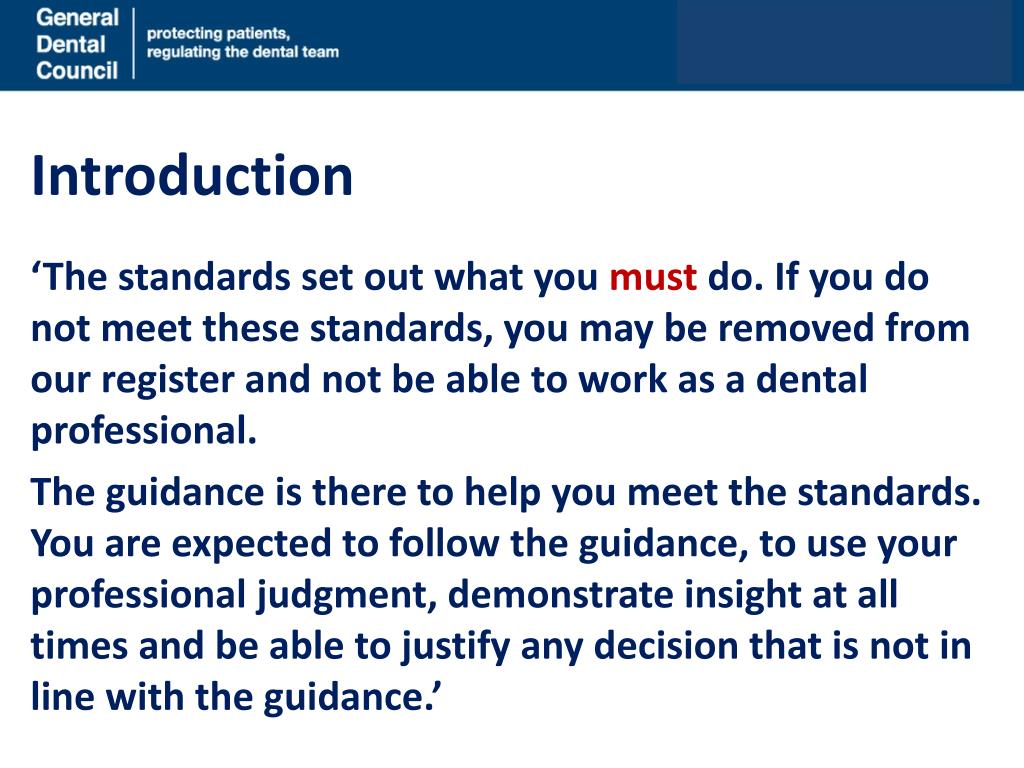 General Dental Council

protecting patients, regulating the dental team

Introduction

‘The standards set out what you must do. If you do not meet these standards, you may be removed from our register and not be able to work as a dental professional.

The guidance is there to help you meet the standards. You are expected to follow the guidance, to use your professional judgment, demonstrate insight at all times and be able to justify any decision that is not in line with the guidance.’